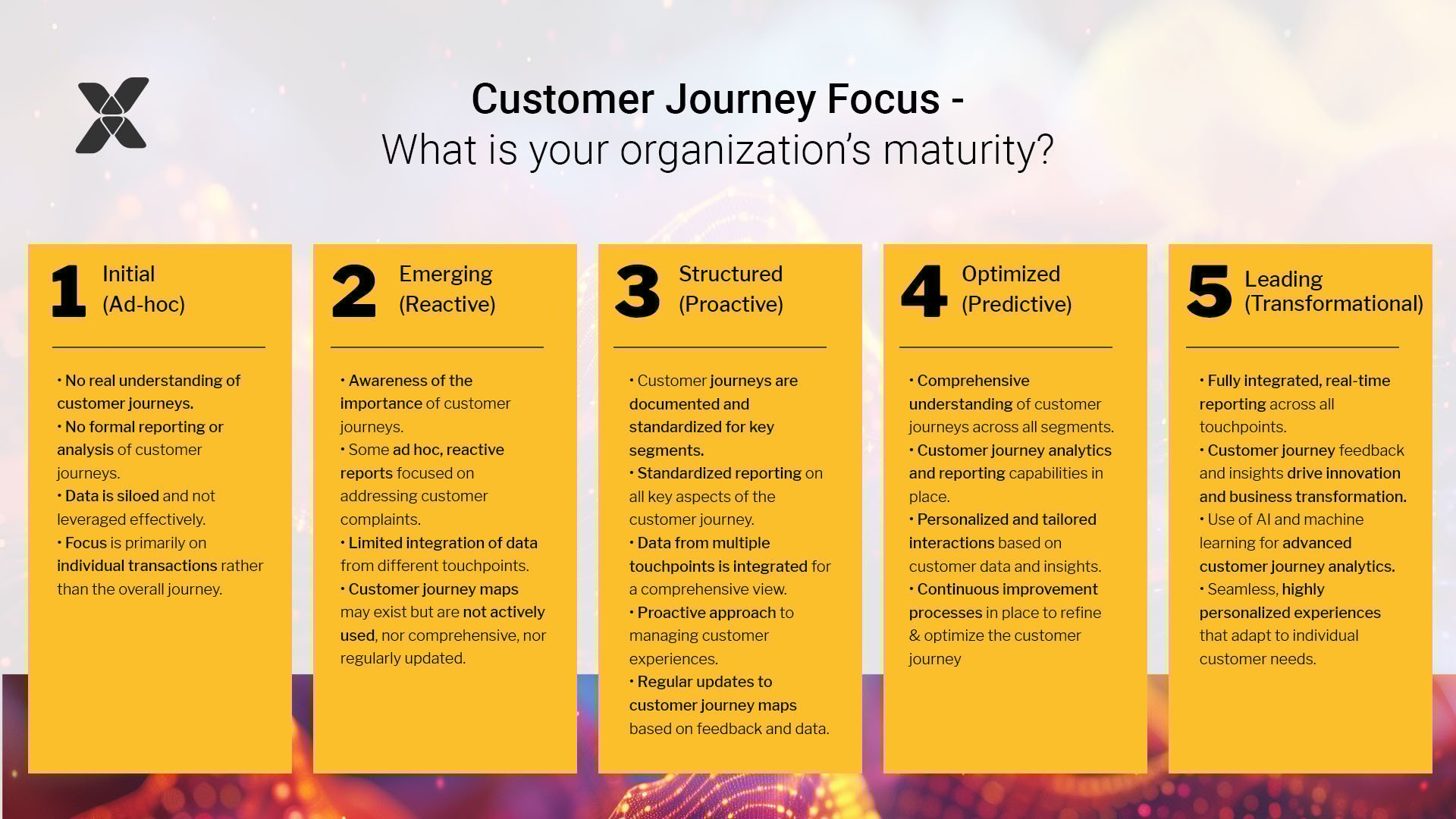 Customer Journey Focus -
What is your organization's maturity?

1 Initial (Ad-hoc)

• No real understanding of customer journeys.
• No formal reporting or analysis of customer journeys.
• Data is siloed and not leveraged effectively.
• Focus is primarily on individual transactions rather than the overall journey.

2 Emerging (Reactive)

• Awareness of the importance of customer journeys.
• Some ad hoc, reactive reports focused on addressing customer complaints.
• Limited integration of data from different touchpoints.
• Customer journey maps may exist but are not actively used, nor comprehensive, nor regularly updated.

3 Structured (Proactive)

• Customer journeys are documented and standardized for key segments.
• Standardized reporting on all key aspects of the customer journey.
• Data from multiple touchpoints is integrated for a comprehensive view.
• Proactive approach to managing customer experiences.
• Regular updates to customer journey maps based on feedback and data.

4 Optimized (Predictive)

• Comprehensive understanding of customer journeys across all segments.
• Customer journey analytics and reporting capabilities in place.
• Personalized and tailored interactions based on customer data and insights.
• Continuous improvement processes in place to refine & optimize the customer journey

5 Leading (Transformational)

• Fully integrated, real-time reporting across all touchpoints.
• Customer journey feedback and insights drive innovation and business transformation.
• Use of AI and machine learning for advanced customer journey analytics.
• Seamless, highly personalized experiences that adapt to individual customer needs.